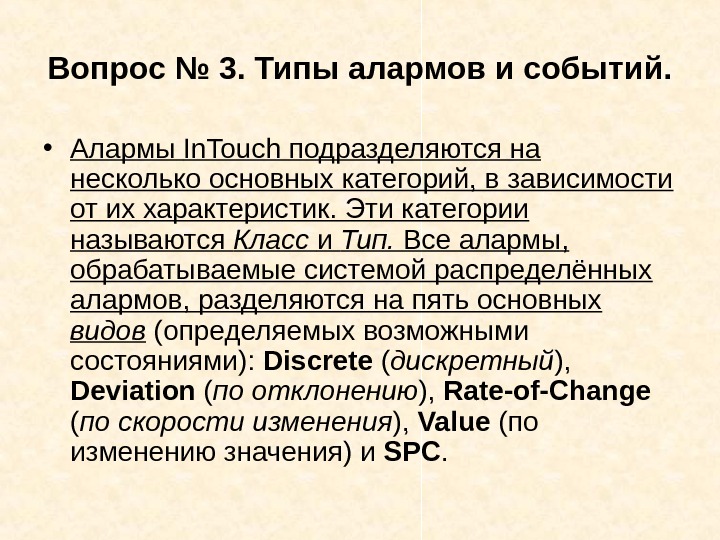 Вопрос № 3. Типы алармов и событий.

• Алармы InTouch подразделяются на несколько основных категорий, в зависимости от их характеристик. Эти категории называются Класс и Тип. Все алармы, обрабатываемые системой распределённых алармов, разделяются на пять основных видов (определяемых возможными состояниями): Discrete (дискретный), Deviation (по отклонению), Rate-of-Change (по скорости изменения), Value (по изменению значения) и SPC.